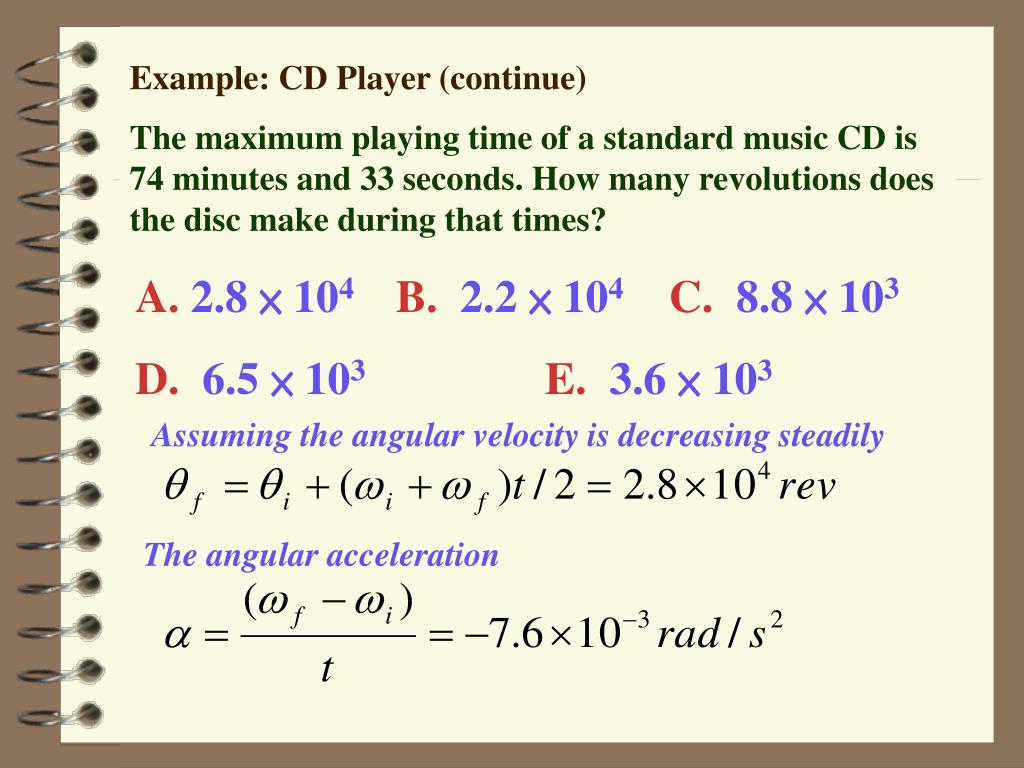 Example: CD Player (continue)

The maximum playing time of a standard music CD is 74 minutes and 33 seconds. How many revolutions does the disc make during that times?

A. $2.8 \times 10^4$ B. $2.2 \times 10^4$ C. $8.8 \times 10^3$

D. $6.5 \times 10^3$ E. $3.6 \times 10^3$

Assuming the angular velocity is decreasing steadily

$\theta_f = \theta_i + (\omega_i + \omega_f)t/2 = 2.8 \times 10^4 \, rev$

The angular acceleration

$\alpha = \frac{(\omega_f - \omega_i)}{t} = -7.6 \times 10^{-3} \, rad/s^2$